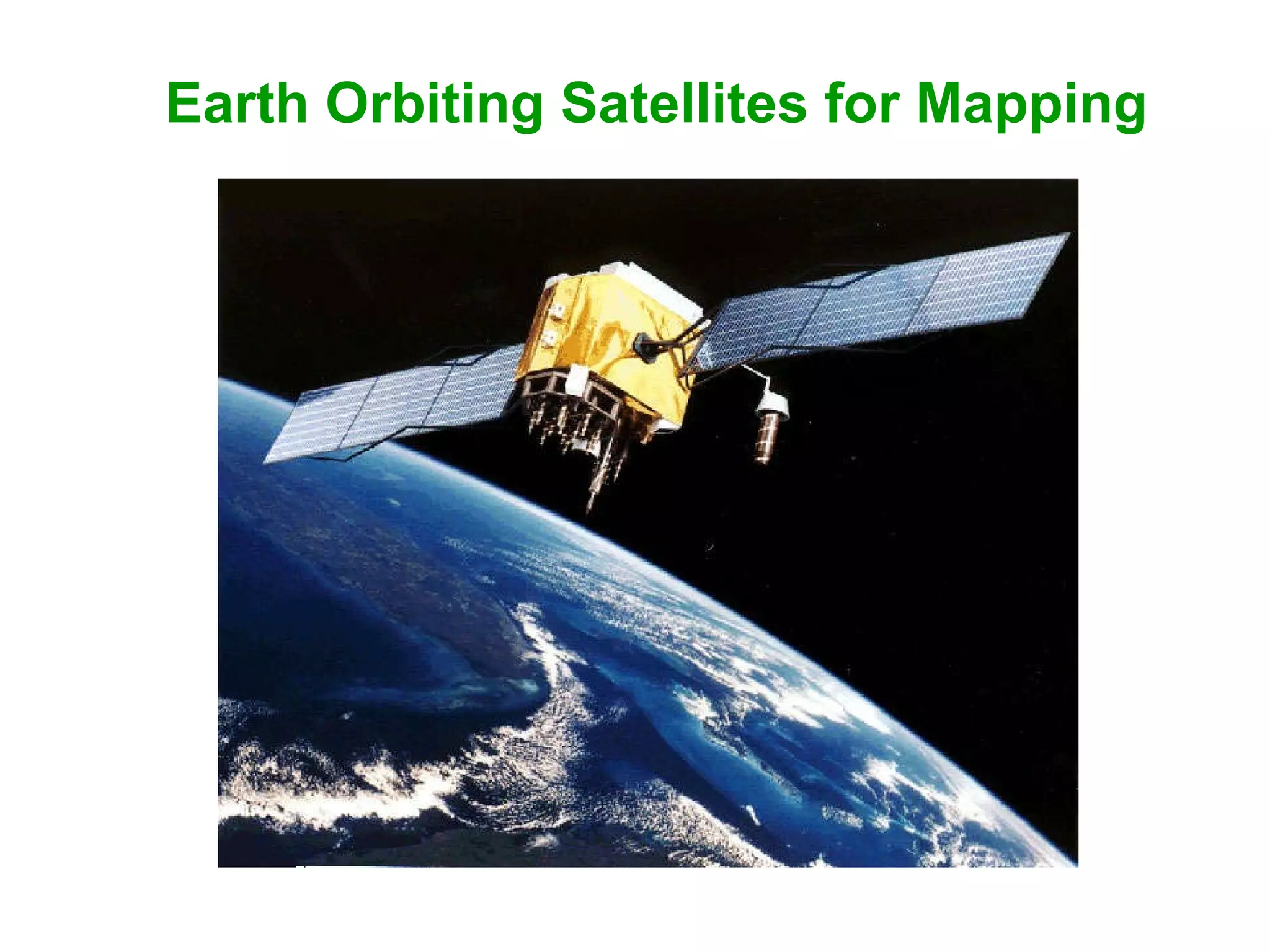 Earth Orbiting Satellites for Mapping